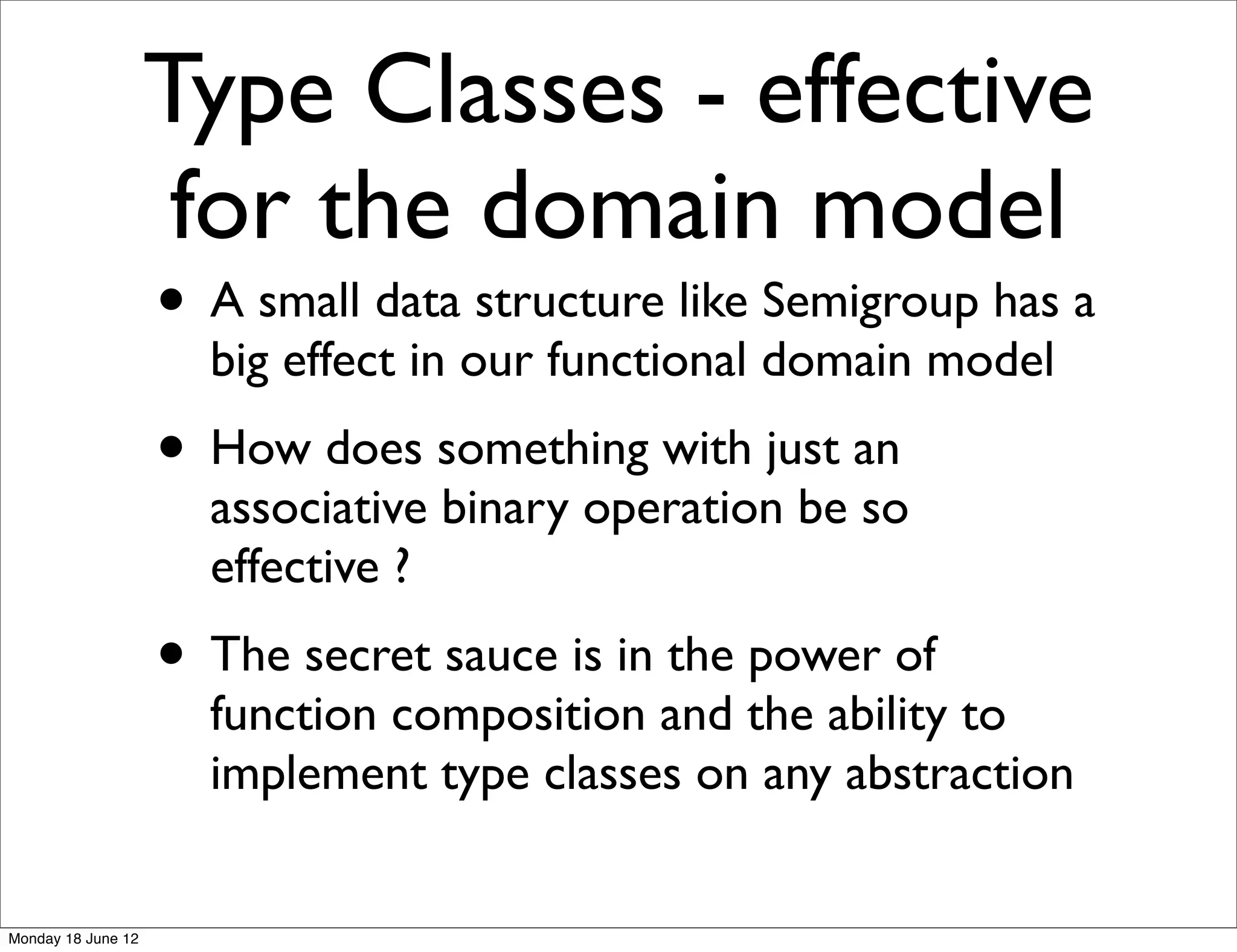 Type Classes - effective for the domain model

• A small data structure like Semigroup has a big effect in our functional domain model

• How does something with just an associative binary operation be so effective ?

• The secret sauce is in the power of function composition and the ability to implement type classes on any abstraction

Monday 18 June 12